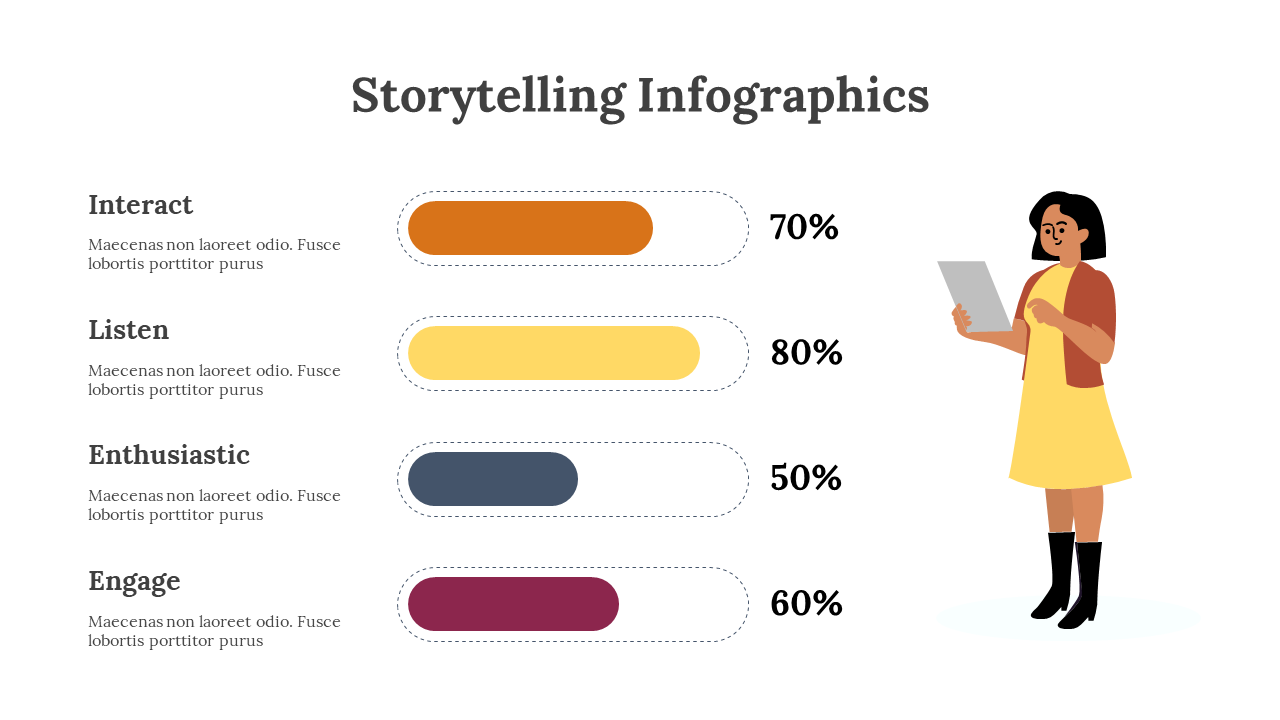 Storytelling Infographics

Interact

Maecenas non laoreet odio. Fusce lobortis porttitor purus

70%

Listen

Maecenas non laoreet odio. Fusce lobortis porttitor purus

80%

Enthusiastic

Maecenas non laoreet odio. Fusce lobortis porttitor purus

50%

Engage

Maecenas non laoreet odio. Fusce lobortis porttitor purus

60%